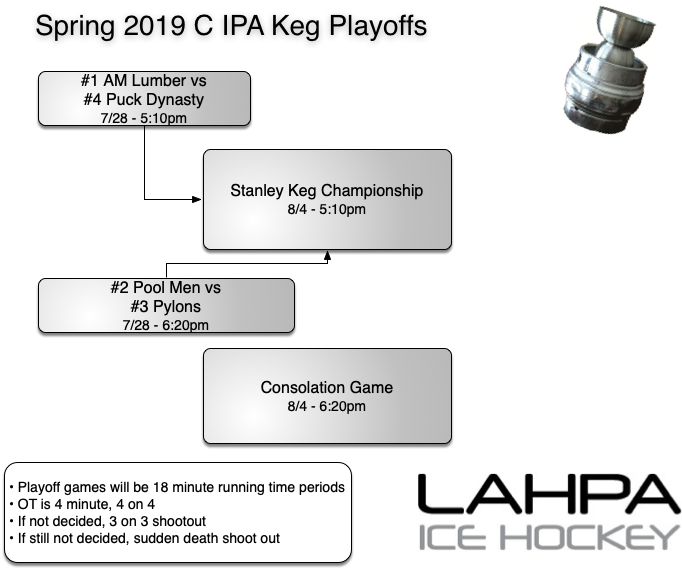 Spring 2019 C IPA Keg Playoffs

#1 AM Lumber vs
#4 Puck Dynasty
7/28 - 5:10pm

Stanley Keg Championship
8/4 - 5:10pm

#2 Pool Men vs
#3 Pylons
7/28 - 6:20pm

Consolation Game
8/4 - 6:20pm

• Playoff games will be 18 minute running time periods
• OT is 4 minute, 4 on 4
• If not decided, 3 on 3 shootout
• If still not decided, sudden death shoot out

LAHPA
ICE HOCKEY